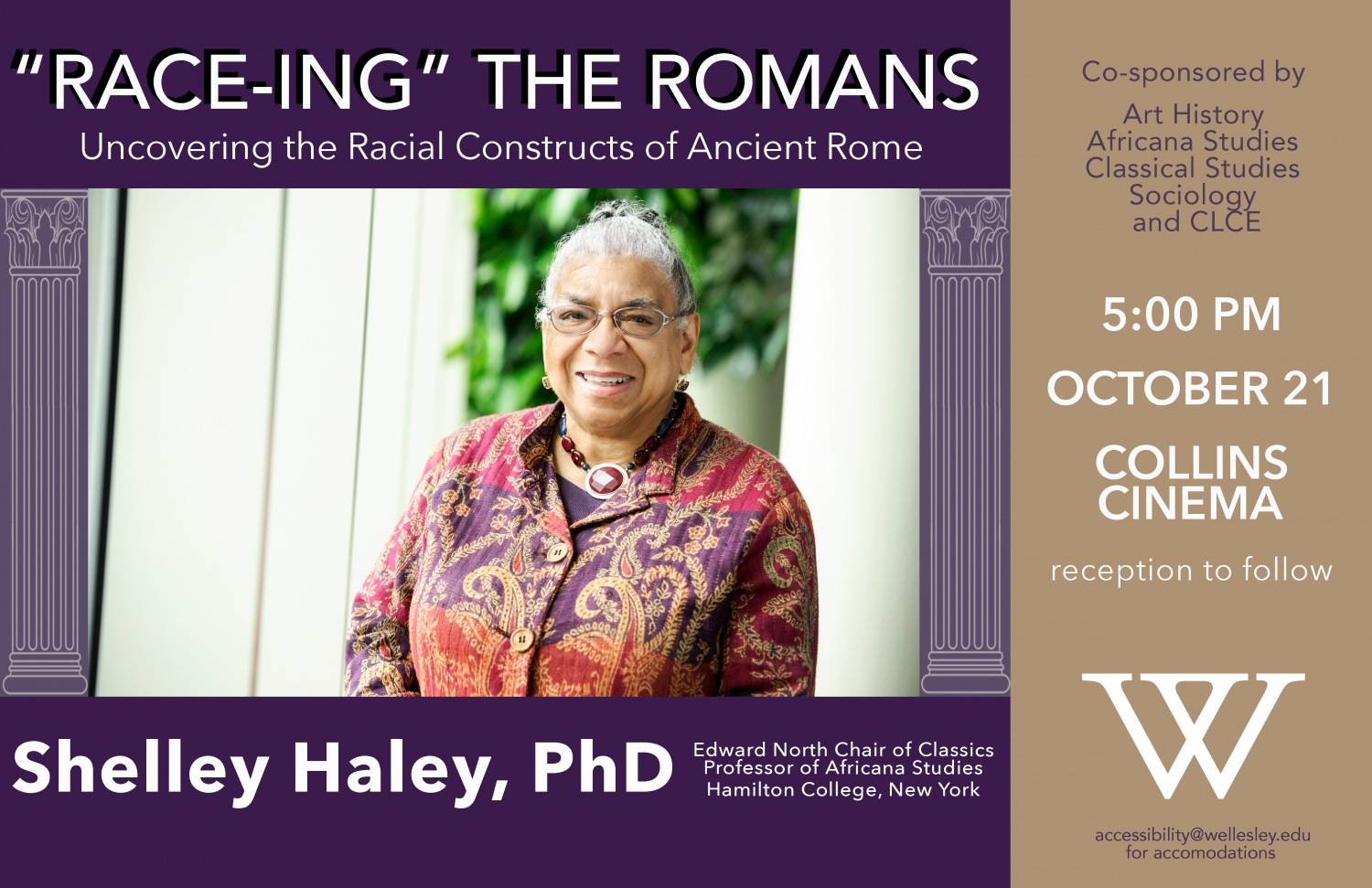 "RACE-ING" THE ROMANS

Uncovering the Racial Constructs of Ancient Rome

Shelley Haley, PhD

Edward North Chair of Classics
Professor of Africana Studies
Hamilton College, New York

Co-sponsored by

Art History
Africana Studies
Classical Studies
Sociology
and CLCE

5:00 PM

OCTOBER 21

COLLINS CINEMA

reception to follow

W

accessibility@wellesley.edu
for accomodations